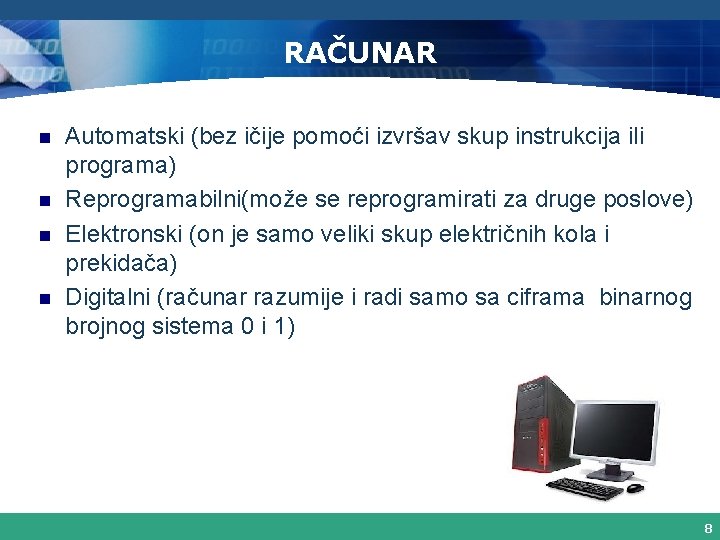 RAČUNAR

- Automatski (bez ičije pomoći izvršav skup instrukcija ili programa)
- Reprogramabilni(može se reprogramirati za druge poslove)
- Elektronski (on je samo veliki skup električnih kola i prekidača)
- Digitalni (računar razumije i radi samo sa ciframa binarnog brojnog sistema 0 i 1)

8